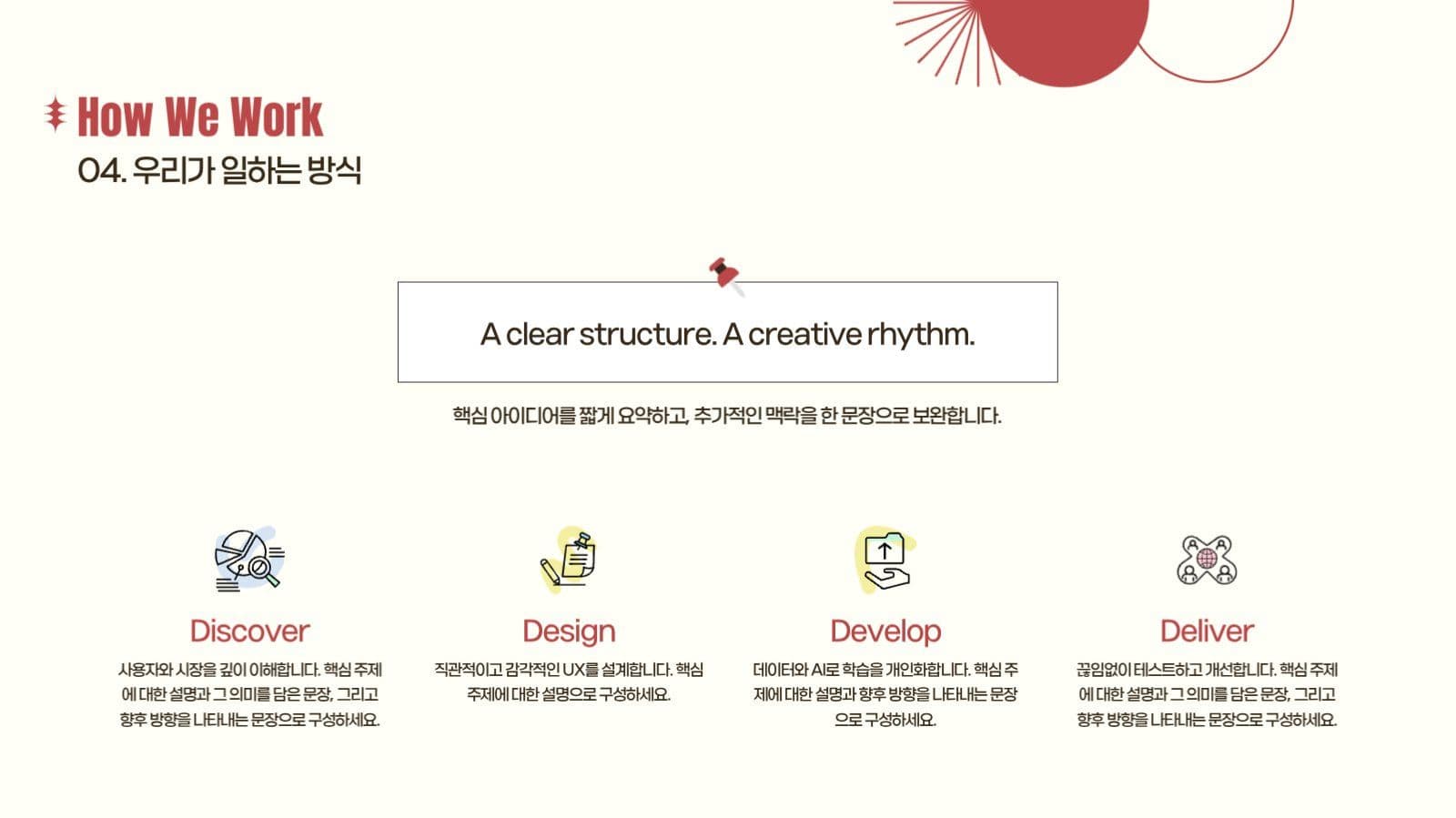 How We Work
04. 우리가 일하는 방식

A clear structure. A creative rhythm.

핵심 아이디어를 짧게 요약하고, 추가적인 맥락을 한 문장으로 보완합니다.

Discover

사용자와 시장을 깊이 이해합니다. 핵심 주제에 대한 설명과 그 의미를 담은 문장, 그리고 향후 방향을 나타내는 문장으로 구성하세요.

Design

직관적이고 감각적인 UX를 설계합니다. 핵심 주제에 대한 설명으로 구성하세요.

Develop

데이터와 AI로 학습을 개인화합니다. 핵심 주제에 대한 설명과 향후 방향을 나타내는 문장으로 구성하세요.

Deliver

끊임없이 테스트하고 개선합니다. 핵심 주제에 대한 설명과 그 의미를 담은 문장, 그리고 향후 방향을 나타내는 문장으로 구성하세요.